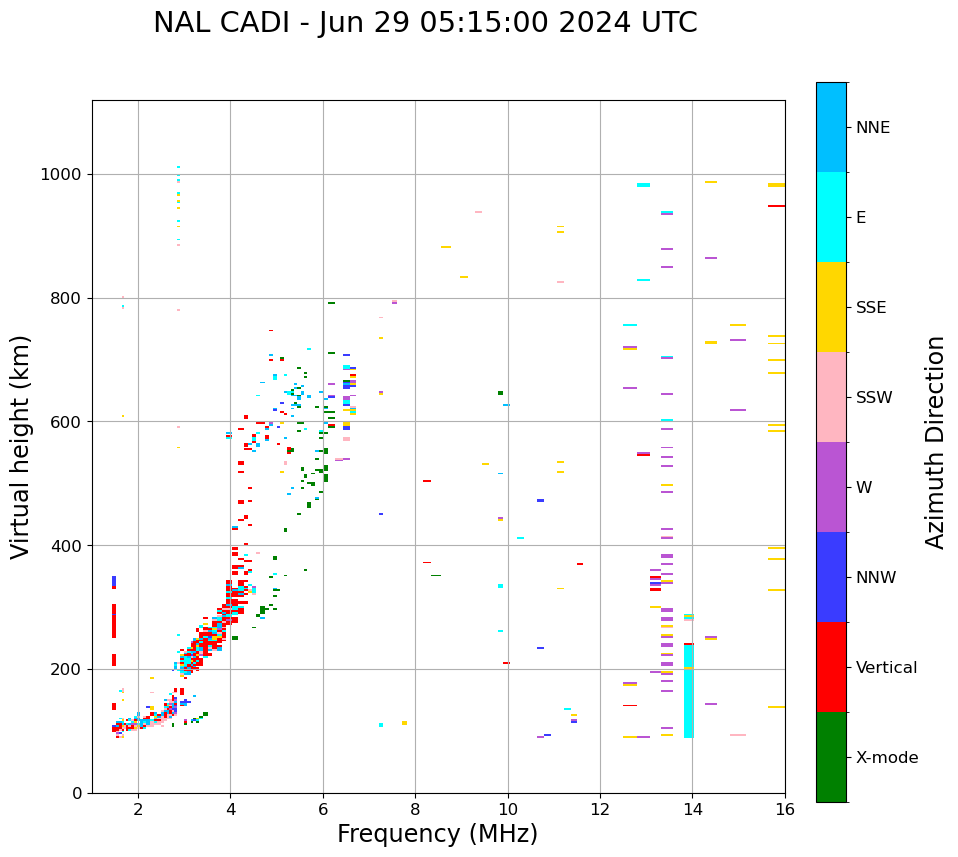 NAL CADI - Jun 29 05:15:00 2024 UTC

Virtual height (km)

1000
800
600
400
200
0

2
4
6
8
10
12
14
16

Frequency (MHz)

NNE
E
SSE
SSW
W
NNW
Vertical
X-mode

Azimuth Direction